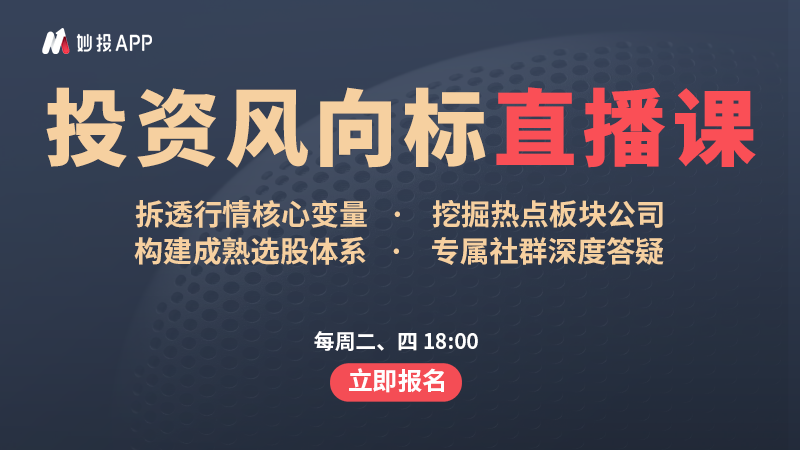 妙投APP

投资风向标直播课

拆透行情核心变量 · 挖掘热点板块公司
构建成熟选股体系 · 专属社群深度答疑

每周二、四 18:00

立即报名